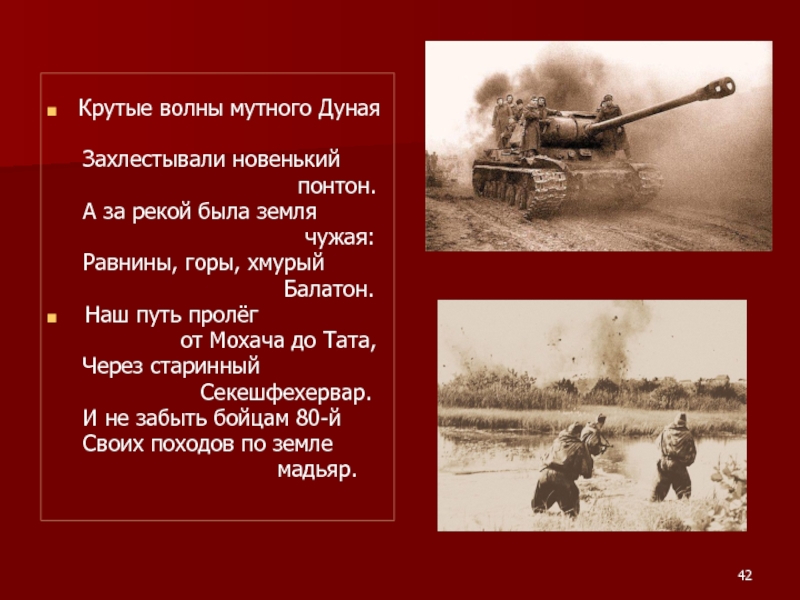 Крутые волны мутного Дуная

Захлестывали новенький понтон.
А за рекой была земля чужая:
Равнины, горы, хмурый Балатон.

Наш путь пролёг от Мохача до Тата,
Через старинный Секешфехервар.
И не забыть бойцам 80-й
Своих походов по земле мадьяр.

42